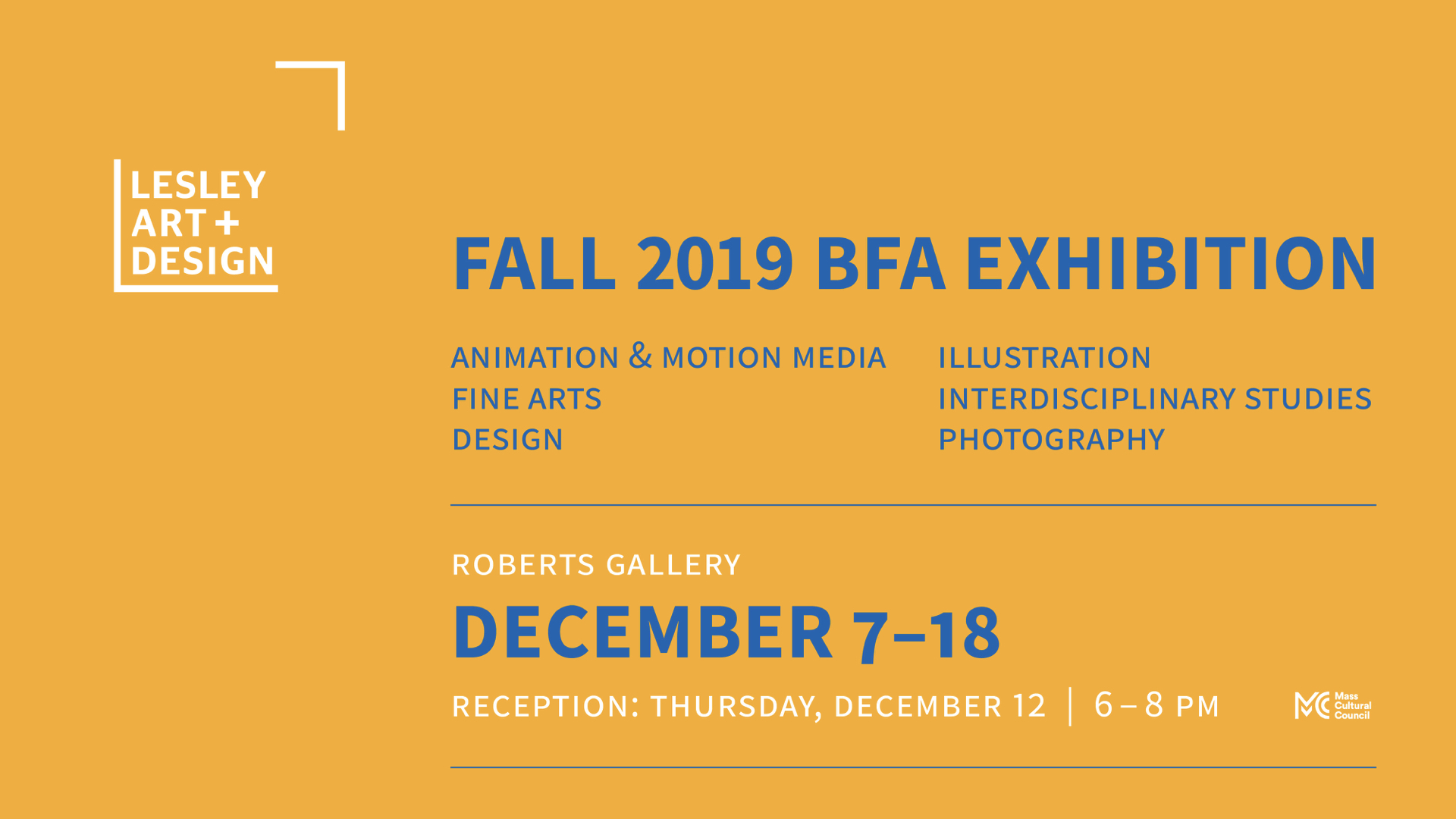 LESLEY
ART +
DESIGN

FALL 2019 BFA EXHIBITION

ANIMATION & MOTION MEDIA
FINE ARTS
DESIGN

ILLUSTRATION
INTERDISCIPLINARY STUDIES
PHOTOGRAPHY

ROBERTS GALLERY

DECEMBER 7–18

RECEPTION: THURSDAY, DECEMBER 12 | 6 – 8 PM

MC Mass Cultural Council